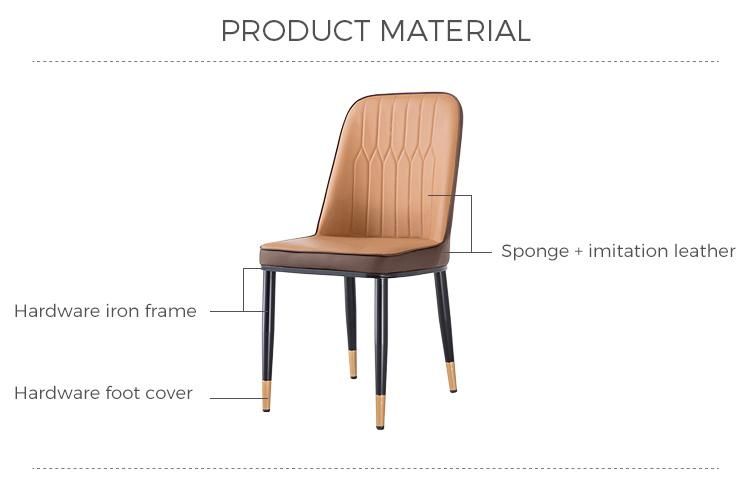 PRODUCT MATERIAL

Sponge + imitation leather

Hardware iron frame

Hardware foot cover